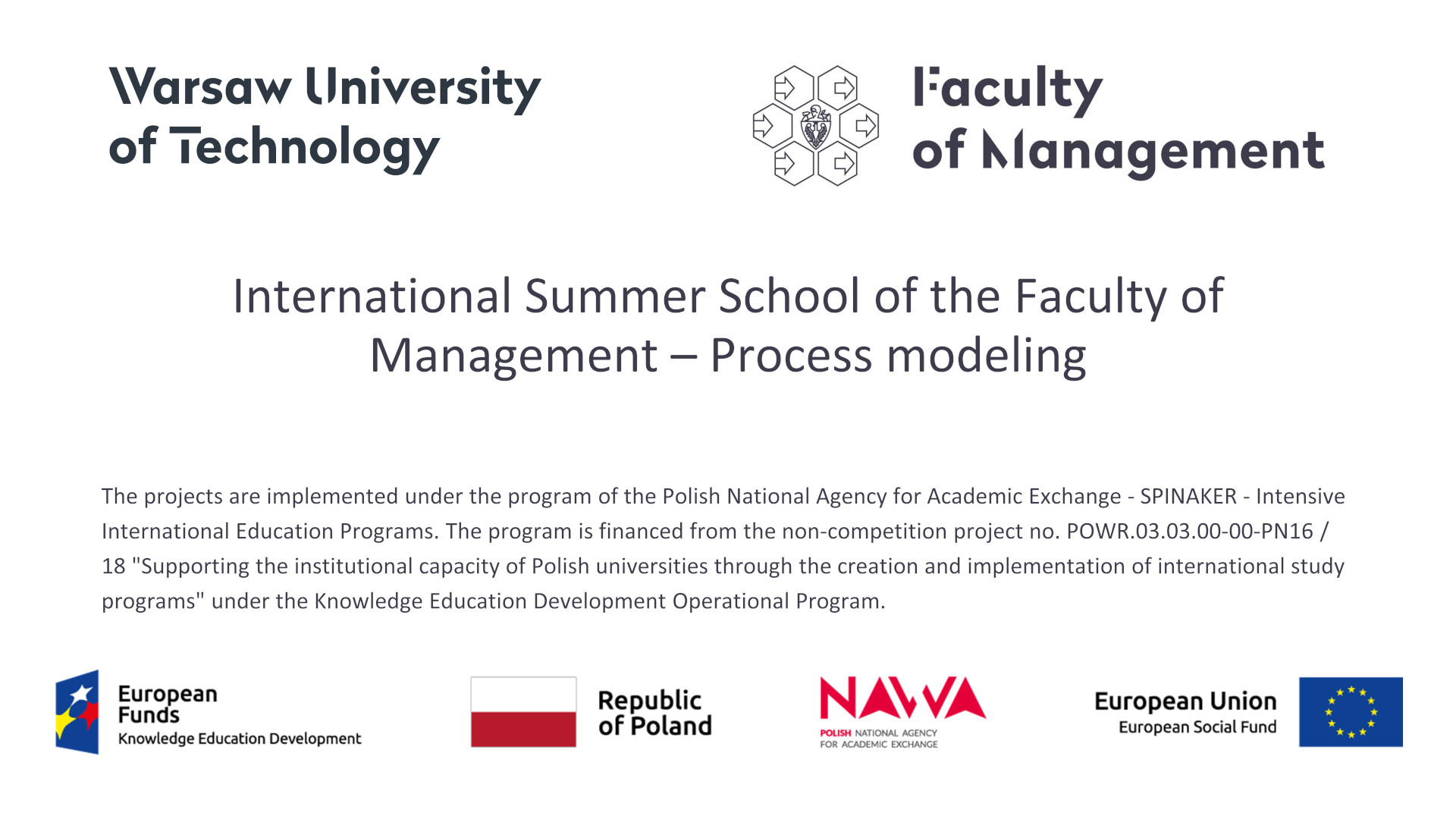 Warsaw University of Technology

Faculty of Management

International Summer School of the Faculty of Management – Process modeling

The projects are implemented under the program of the Polish National Agency for Academic Exchange - SPINAKER - Intensive International Education Programs. The program is financed from the non-competition project no. POWR.03.03.00-00-PN16 / 18 "Supporting the institutional capacity of Polish universities through the creation and implementation of international study programs" under the Knowledge Education Development Operational Program.

European Funds
Knowledge Education Development

Republic of Poland

NAWA
POLISH NATIONAL AGENCY FOR ACADEMIC EXCHANGE

European Union
European Social Fund